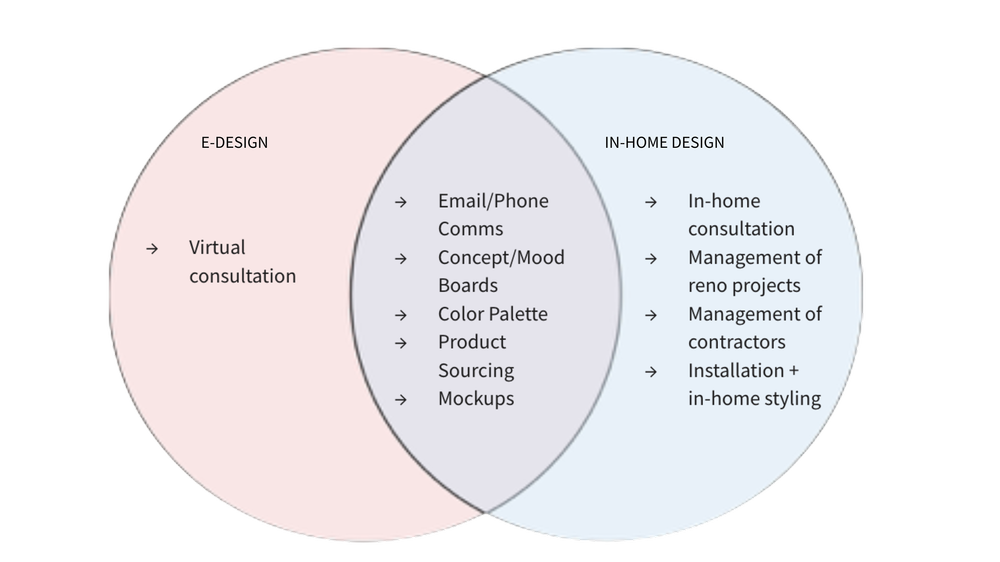 E-DESIGN

→ Virtual consultation

→ Email/Phone Comms
→ Concept/Mood Boards
→ Color Palette
→ Product Sourcing
→ Mockups

IN-HOME DESIGN

→ In-home consultation
→ Management of reno projects
→ Management of contractors
→ Installation + in-home styling